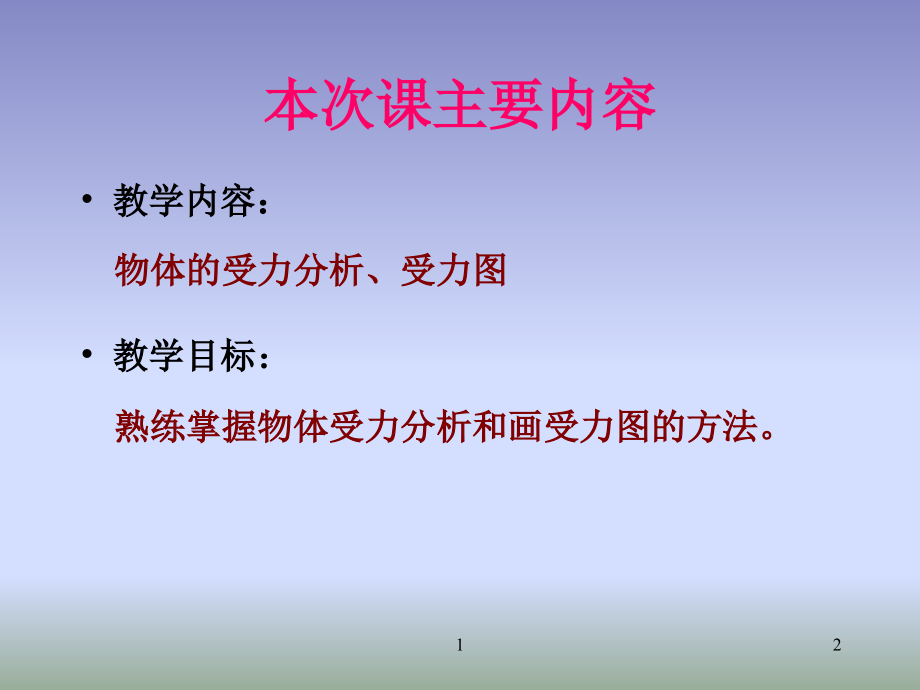 本次课主要内容

• 教学内容：
物体的受力分析、受力图

• 教学目标：
熟练掌握物体受力分析和画受力图的方法。

1

2